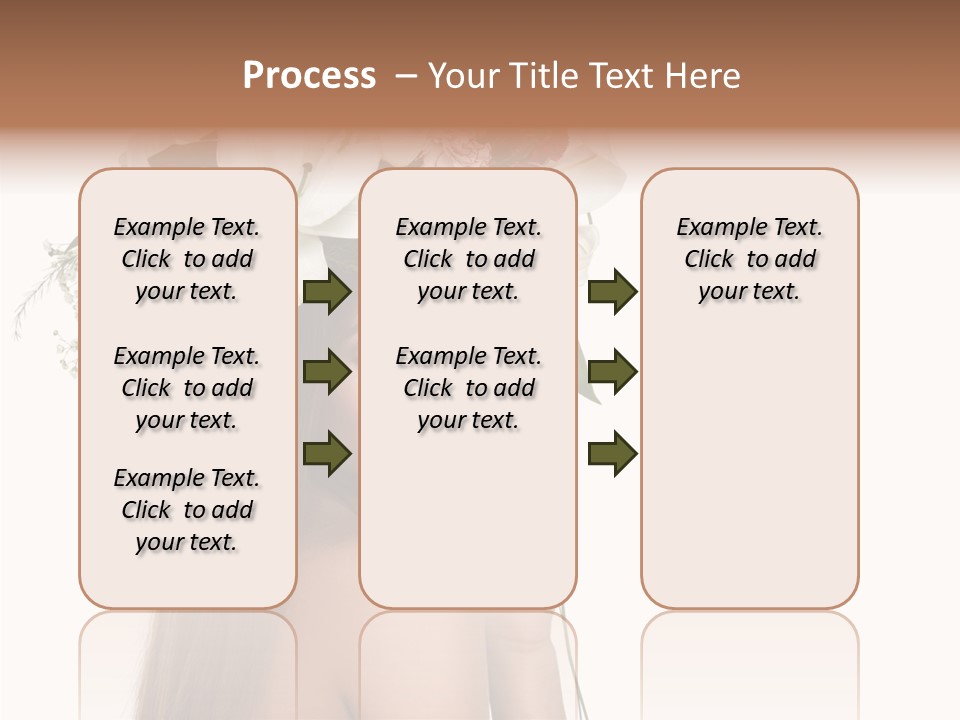 Process – Your Title Text Here

Example Text. Click to add your text.

Example Text. Click to add your text.

Example Text. Click to add your text.

Example Text. Click to add your text.

Example Text. Click to add your text.

Example Text. Click to add your text.